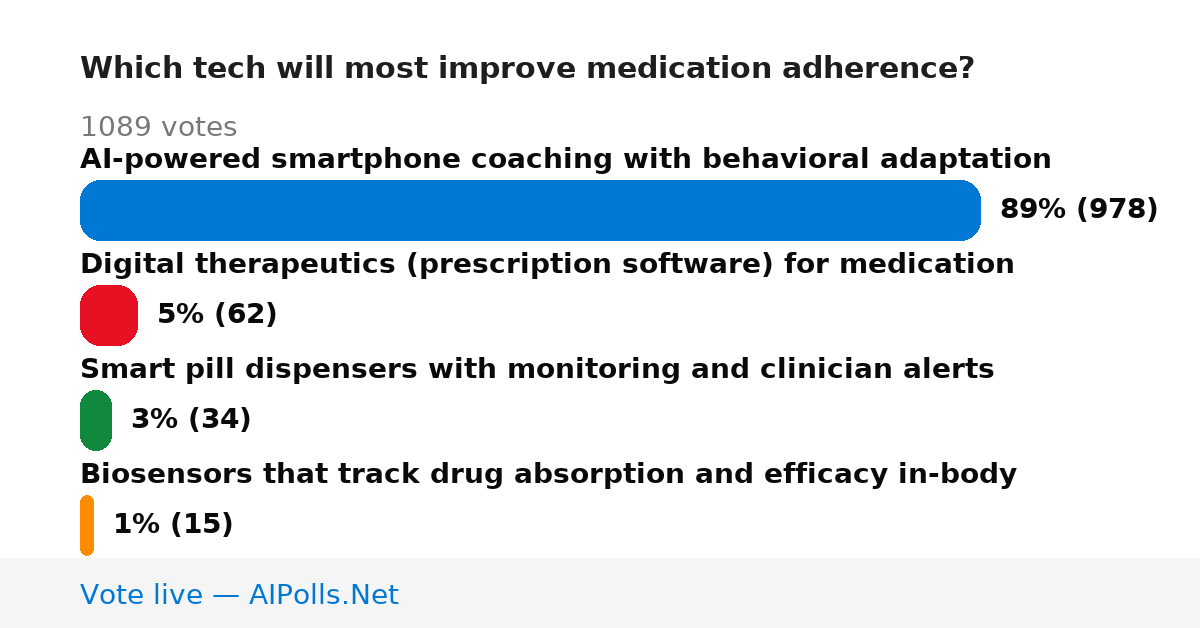 Which tech will most improve medication adherence?

1089 votes

AI-powered smartphone coaching with behavioral adaptation

89% (978)

Digital therapeutics (prescription software) for medication

5% (62)

Smart pill dispensers with monitoring and clinician alerts

3% (34)

Biosensors that track drug absorption and efficacy in-body

1% (15)

Vote live — AIPolls.Net